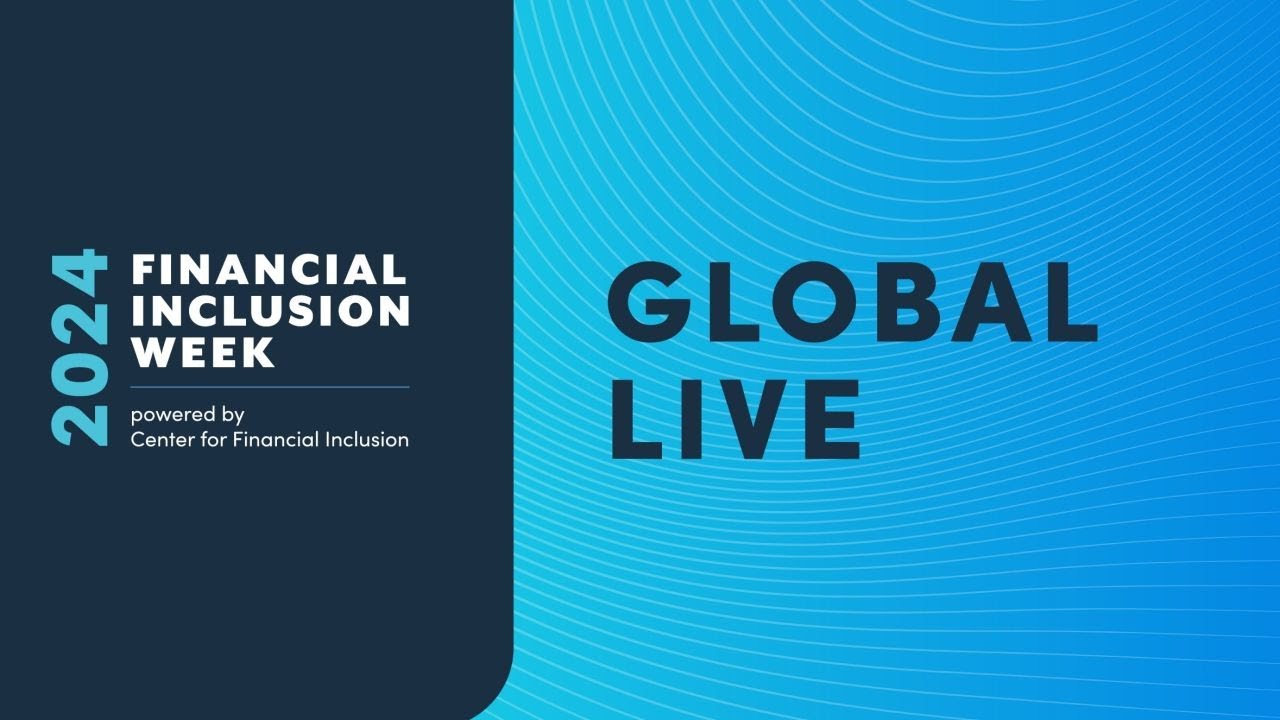 2024
FINANCIAL INCLUSION WEEK

powered by
Center for Financial Inclusion

GLOBAL LIVE